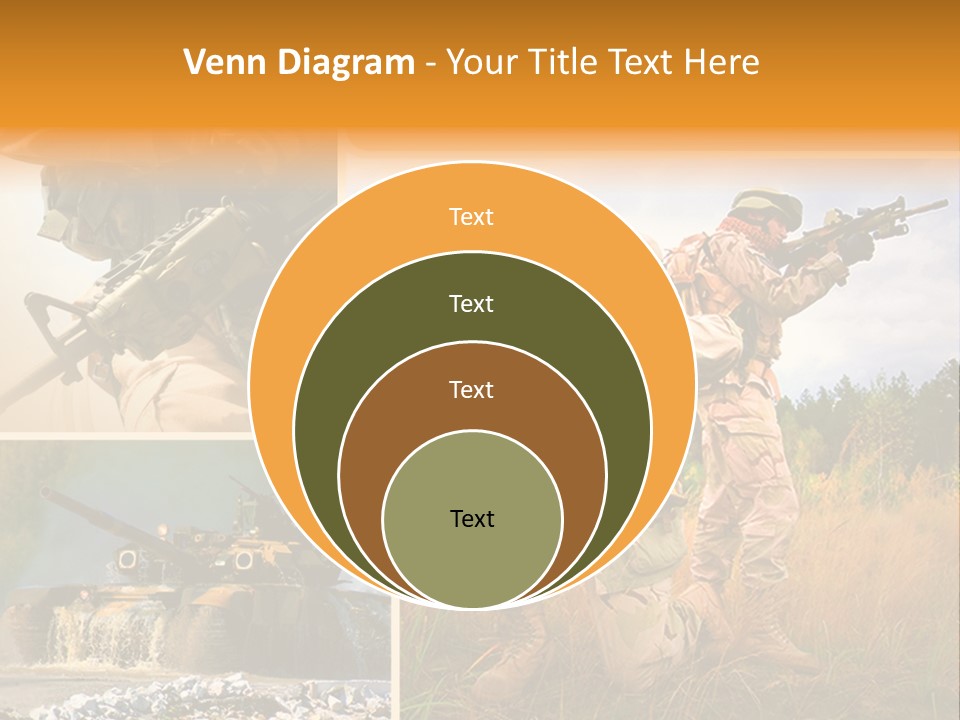 Venn Diagram - Your Title Text Here

Text

Text

Text

Text